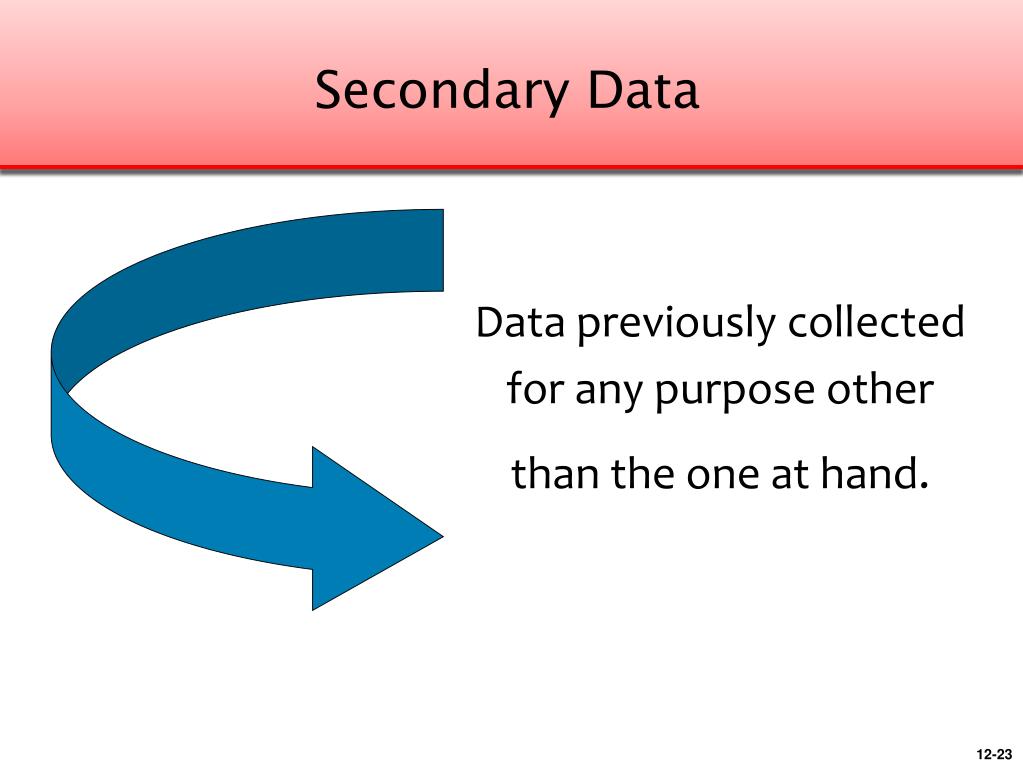 Secondary Data

Data previously collected for any purpose other than the one at hand.

12-23